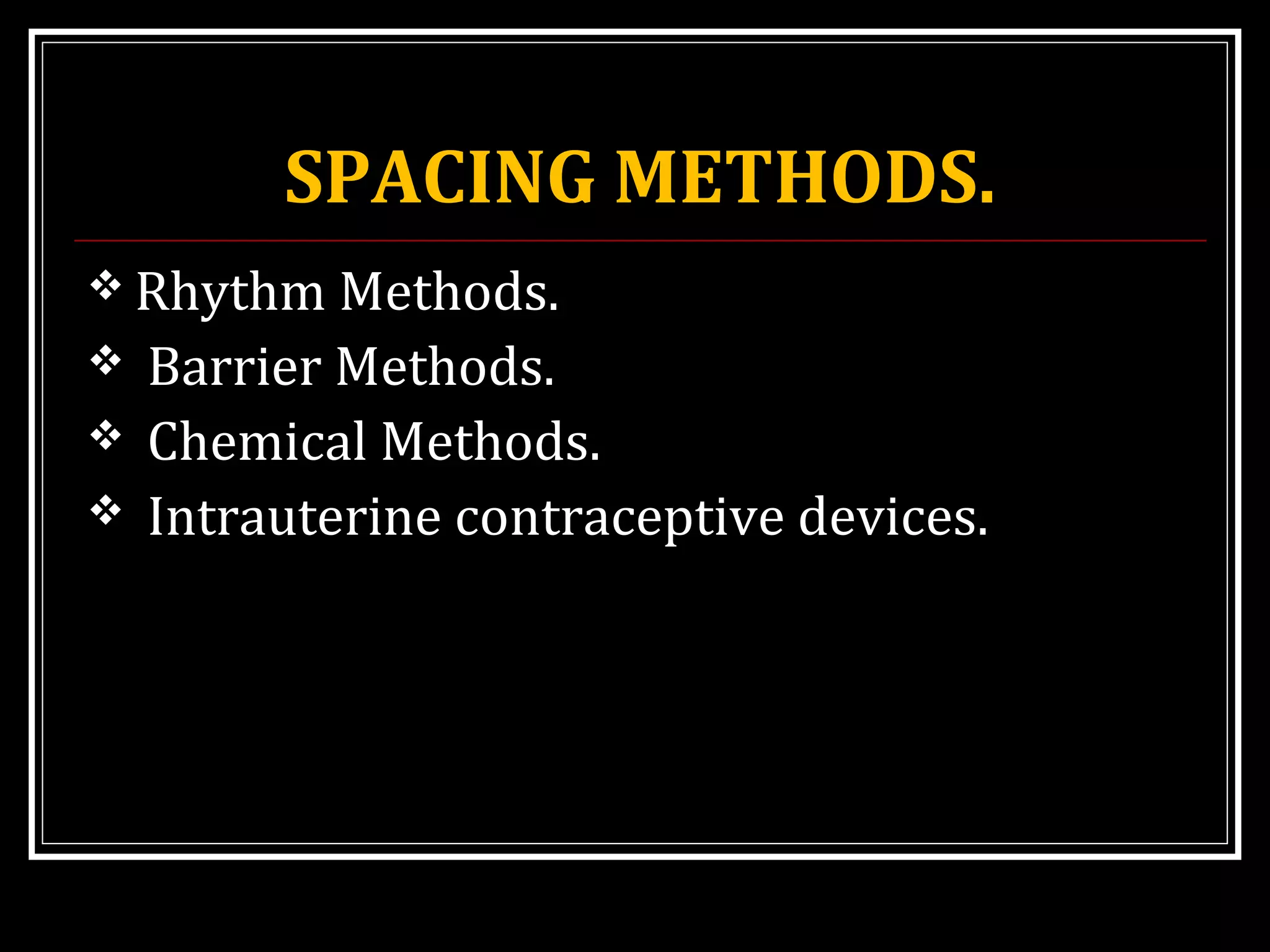 SPACING METHODS.

❖ Rhythm Methods.
❖ Barrier Methods.
❖ Chemical Methods.
❖ Intrauterine contraceptive devices.